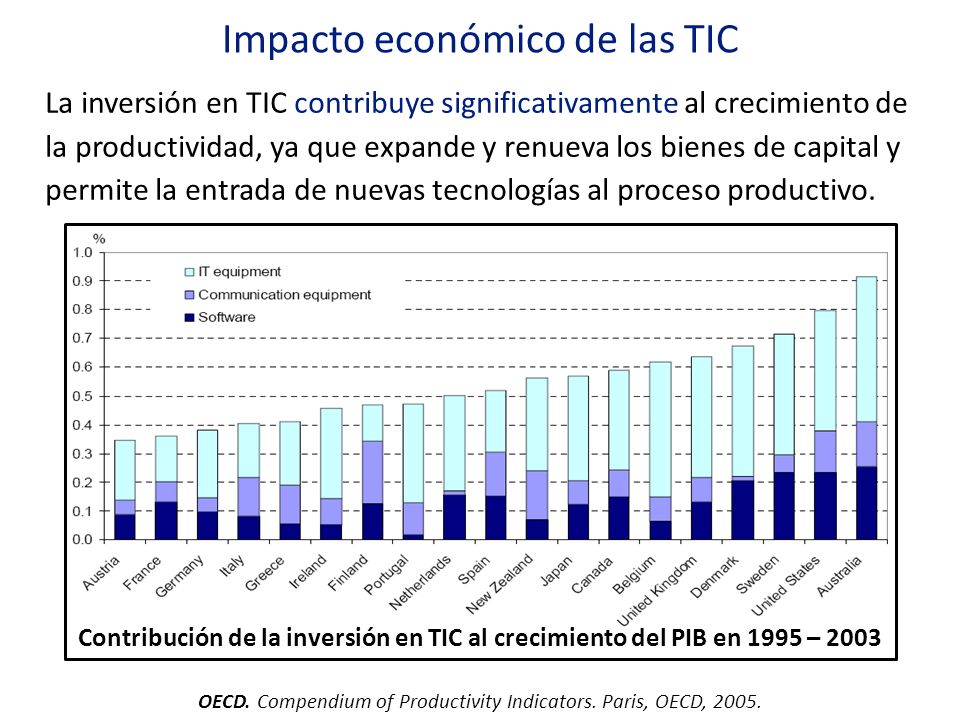 Impacto económico de las TIC

La inversión en TIC contribuye significativamente al crecimiento de la productividad, ya que expande y renueva los bienes de capital y permite la entrada de nuevas tecnologías al proceso productivo.

%
1.0
0.9
0.8
0.7
0.6
0.5
0.4
0.3
0.2
0.1
0.0

IT equipment
Communication equipment
Software

Austria
France
Germany
Italy
Greece
Ireland
Finland
Portugal
Netherlands
Spain
New Zealand
Japan
Canada
Belgium
United Kingdom
Denmark
Sweden
United States
Australia

Contribución de la inversión en TIC al crecimiento del PIB en 1995 – 2003

OECD. Compendium of Productivity Indicators. Paris, OECD, 2005.